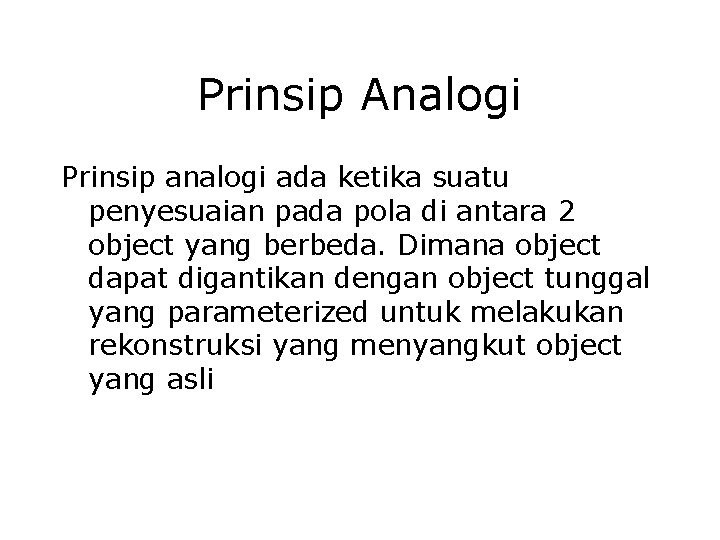 Prinsip Analogi

Prinsip analogi ada ketika suatu penyesuaian pada pola di antara 2 object yang berbeda. Dimana object dapat digantikan dengan object tunggal yang parameterized untuk melakukan rekonstruksi yang menyangkut object yang asli